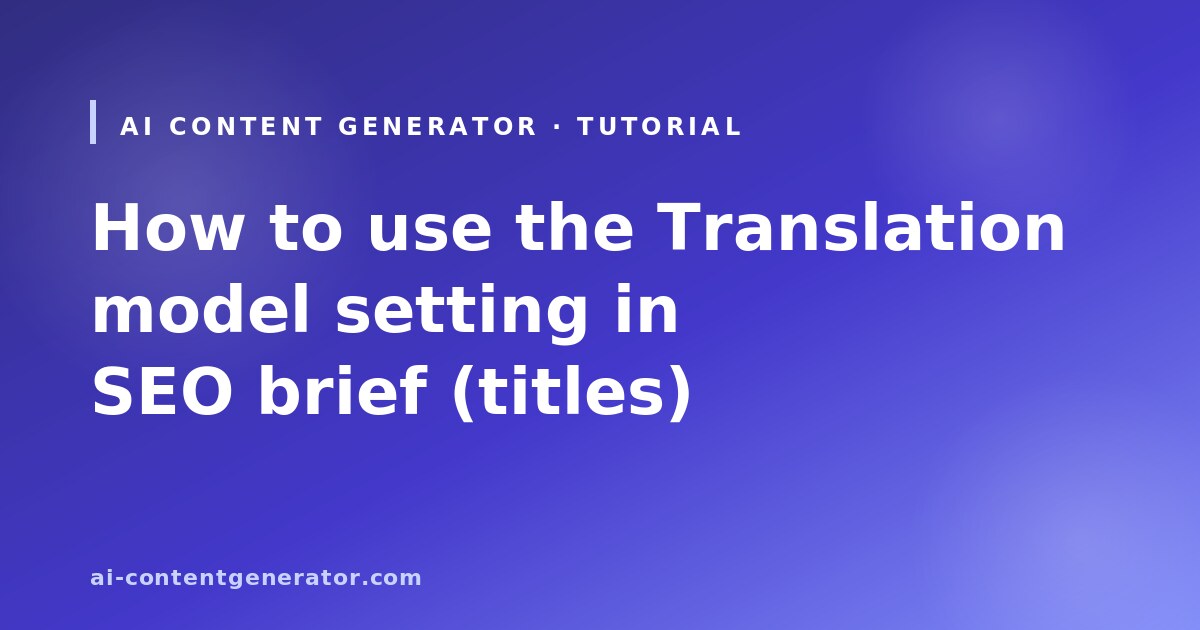 AI CONTENT GENERATOR · TUTORIAL

How to use the Translation model setting in SEO brief (titles)

ai-contentgenerator.com